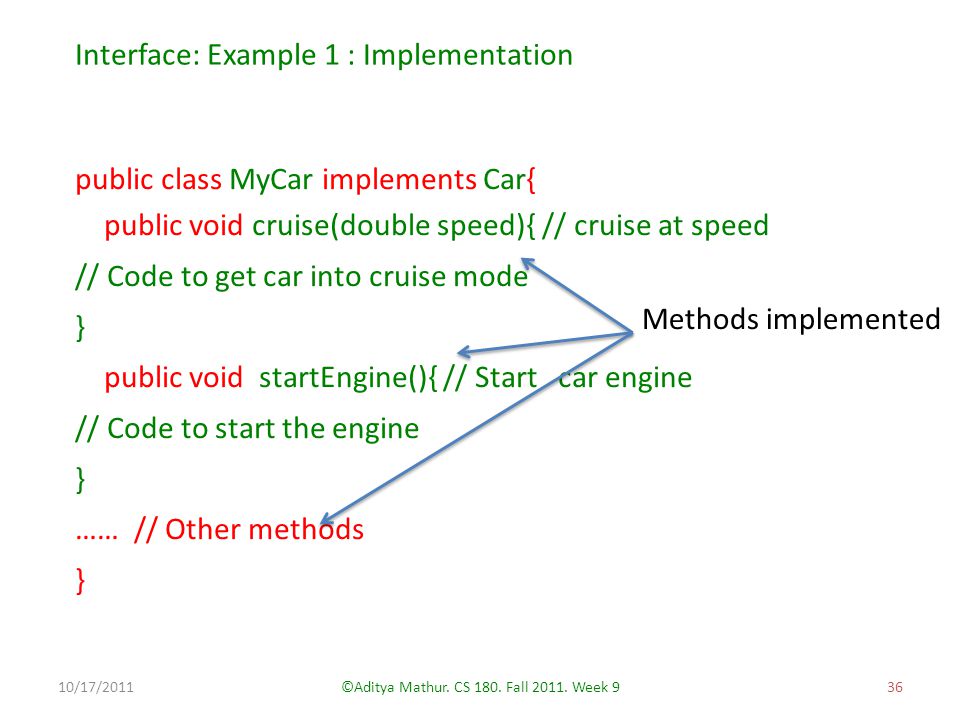 Interface: Example 1 : Implementation

public class MyCar implements Car{
public void cruise(double speed){ // cruise at speed
// Code to get car into cruise mode
}
public void startEngine(){ // Start car engine
// Code to start the engine
}
…… // Other methods
}

Methods implemented

10/17/2011

©Aditya Mathur. CS 180. Fall 2011. Week 9

36